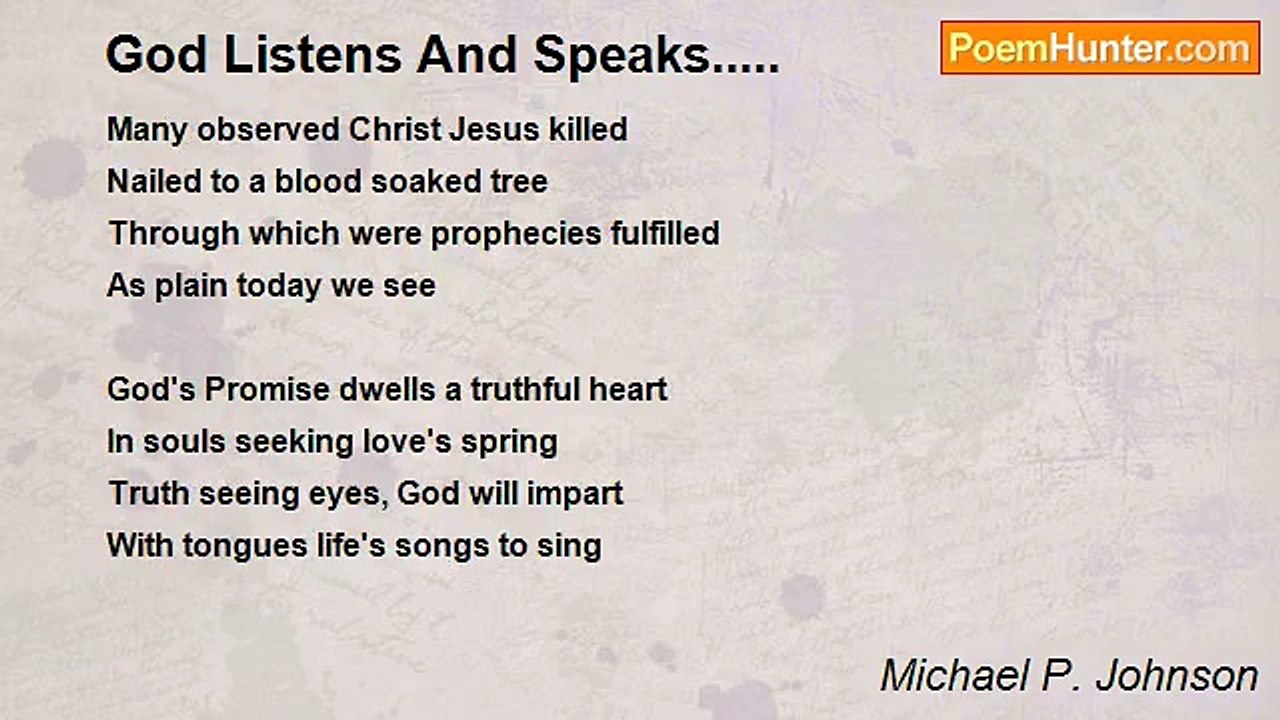 God Listens And Speaks.....

PoemHunter.com

Many observed Christ Jesus killed
Nailed to a blood soaked tree
Through which were prophecies fulfilled
As plain today we see

God's Promise dwells a truthful heart
In souls seeking love's spring
Truth seeing eyes, God will impart
With tongues life's songs to sing

Michael P. Johnson